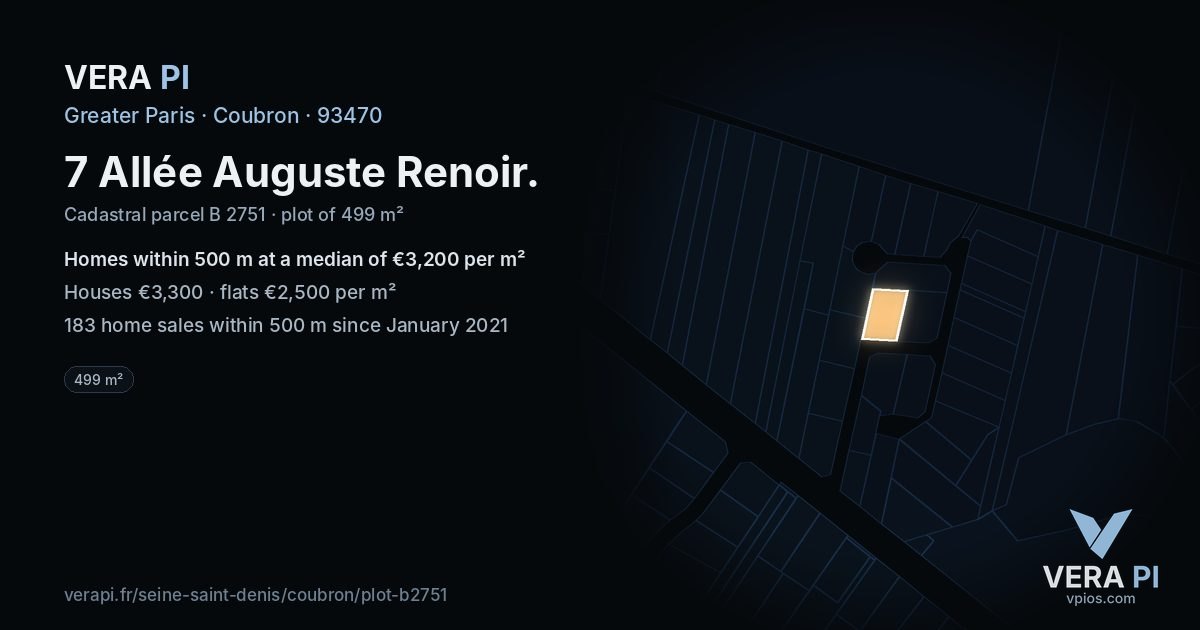 VERA PI

Greater Paris · Coubron · 93470

7 Allée Auguste Renoir.

Cadastral parcel B 2751 · plot of 499 m²

Homes within 500 m at a median of €3,200 per m²

Houses €3,300 · flats €2,500 per m²

183 home sales within 500 m since January 2021

499 m²

verapi.fr/seine-saint-denis/coubron/plot-b2751

VERA PI
vpios.com